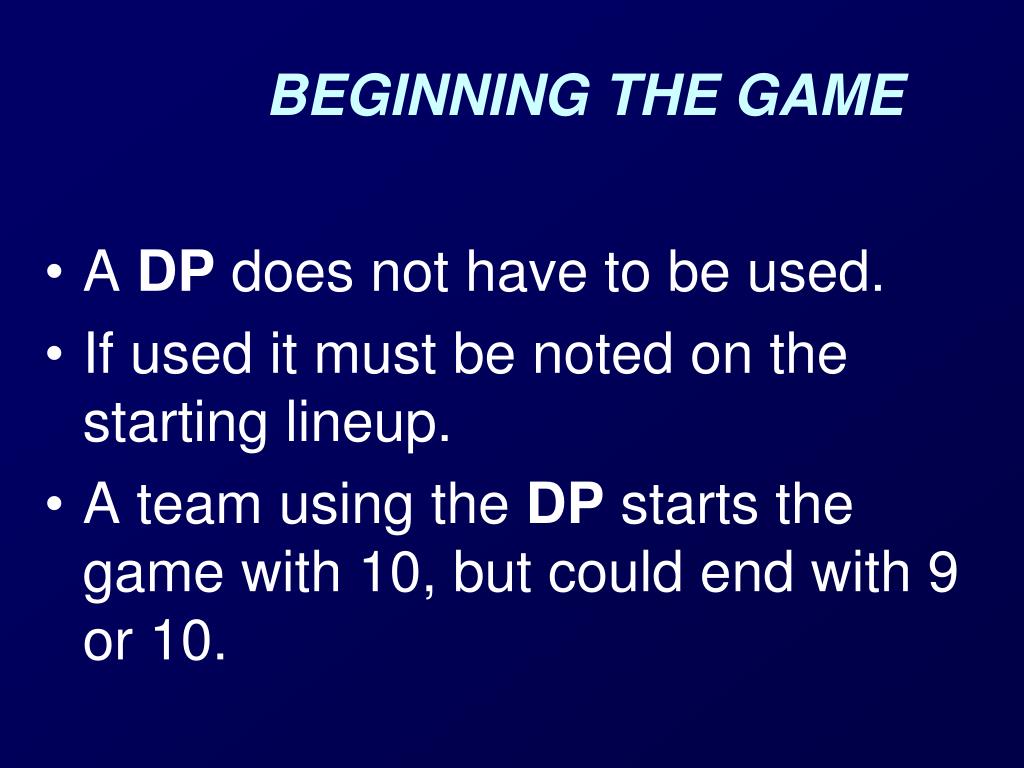 BEGINNING THE GAME

• A DP does not have to be used.
• If used it must be noted on the starting lineup.
• A team using the DP starts the game with 10, but could end with 9 or 10.